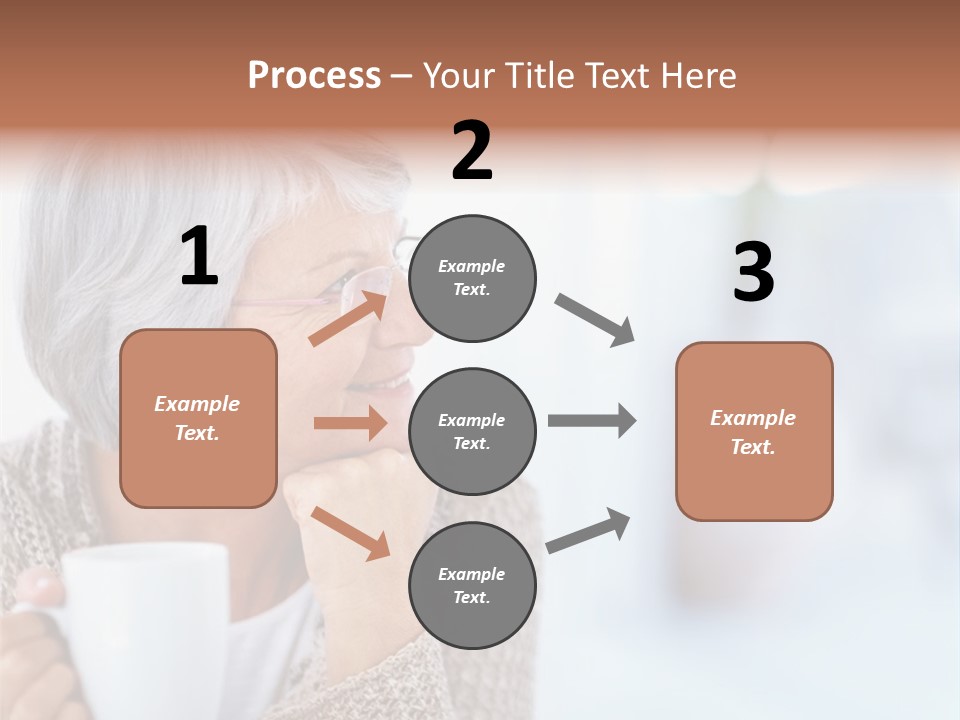 Process – Your Title Text Here

1

Example Text.

2

Example Text.

Example Text.

Example Text.

3

Example Text.